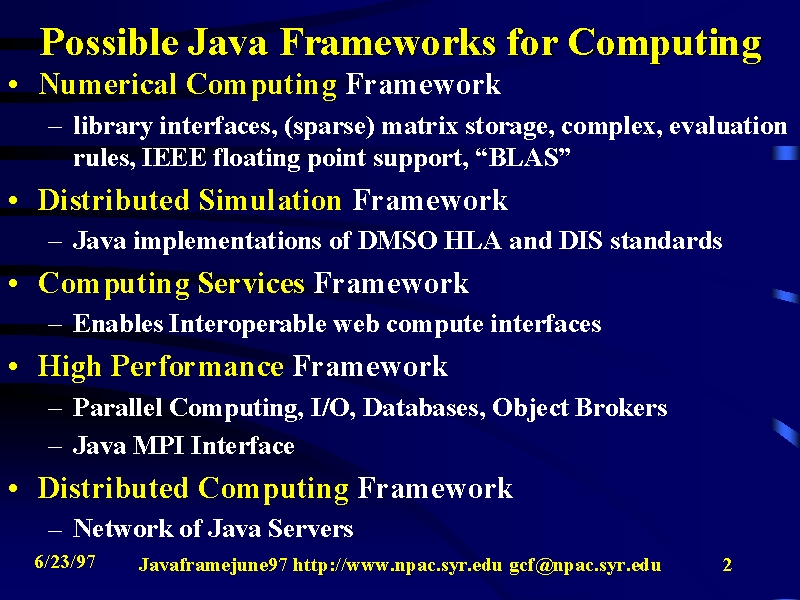 Possible Java Frameworks for Computing

• Numerical Computing Framework
  – library interfaces, (sparse) matrix storage, complex, evaluation rules, IEEE floating point support, “BLAS”
• Distributed Simulation Framework
  – Java implementations of DMSO HLA and DIS standards
• Computing Services Framework
  – Enables Interoperable web compute interfaces
• High Performance Framework
  – Parallel Computing, I/O, Databases, Object Brokers
  – Java MPI Interface
• Distributed Computing Framework
  – Network of Java Servers

6/23/97 Javaframejune97 http://www.npac.syr.edu gcf@npac.syr.edu 2